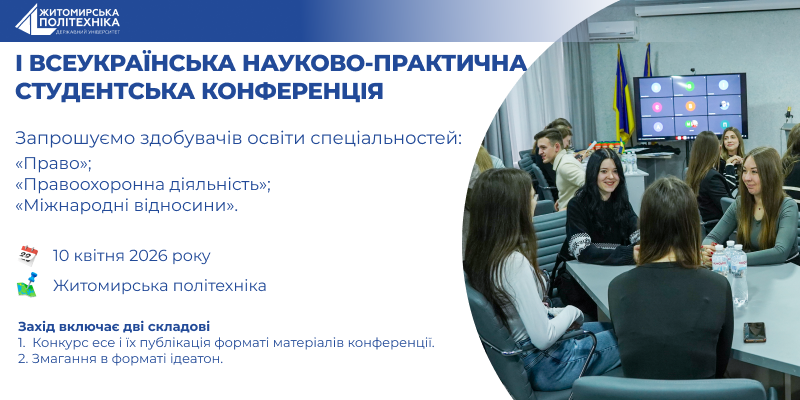 ЖИТОМИРСЬКА ПОЛІТЕХНІКА
ДЕРЖАВНИЙ УНІВЕРСИТЕТ

І ВСЕУКРАЇНСЬКА НАУКОВО-ПРАКТИЧНА СТУДЕНТСЬКА КОНФЕРЕНЦІЯ

Запрошуємо здобувачів освіти спеціальностей:
«Право»;
«Правоохоронна діяльність»;
«Міжнародні відносини».

10 квітня 2026 року

Житомирська політехніка

Захід включає дві складові
1. Конкурс есе і їх публікація форматі матеріалів конференції.
2. Змагання в форматі ідеатон.